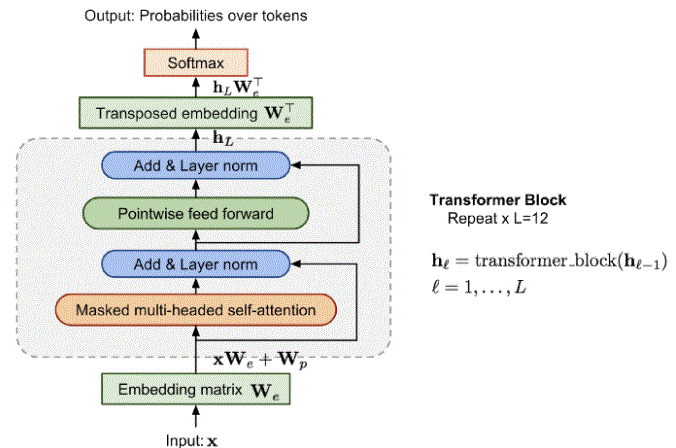 Output: Probabilities over tokens

Softmax

$\mathbf{h}_L \mathbf{W}_e^\top$

Transposed embedding $\mathbf{W}_e^\top$

$\mathbf{h}_L$

Add & Layer norm

Pointwise feed forward

Add & Layer norm

Masked multi-headed self-attention

$\mathbf{x}\mathbf{W}_e + \mathbf{W}_p$

Embedding matrix $\mathbf{W}_e$

Input: $\mathbf{x}$

**Transformer Block**
Repeat x L=12

$\mathbf{h}_\ell = \text{transformer\_block}(\mathbf{h}_{\ell-1})$
$\ell = 1, \ldots, L$